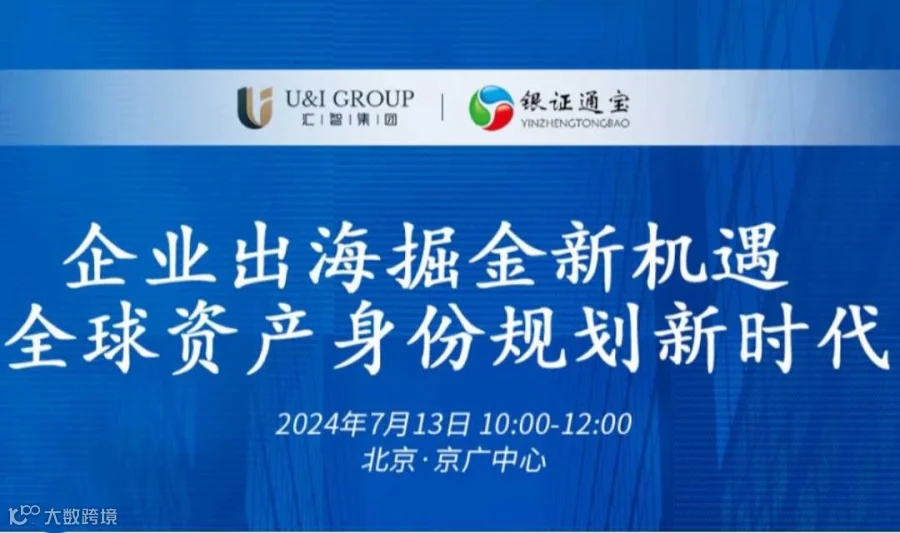 U&I GROUP
汇智集团

银证通宝
YINZHENGTONGBAO

企业出海掘金新机遇
全球资产身份规划新时代

2024年7月13日 10:00-12:00
北京·京广中心

大数跨境